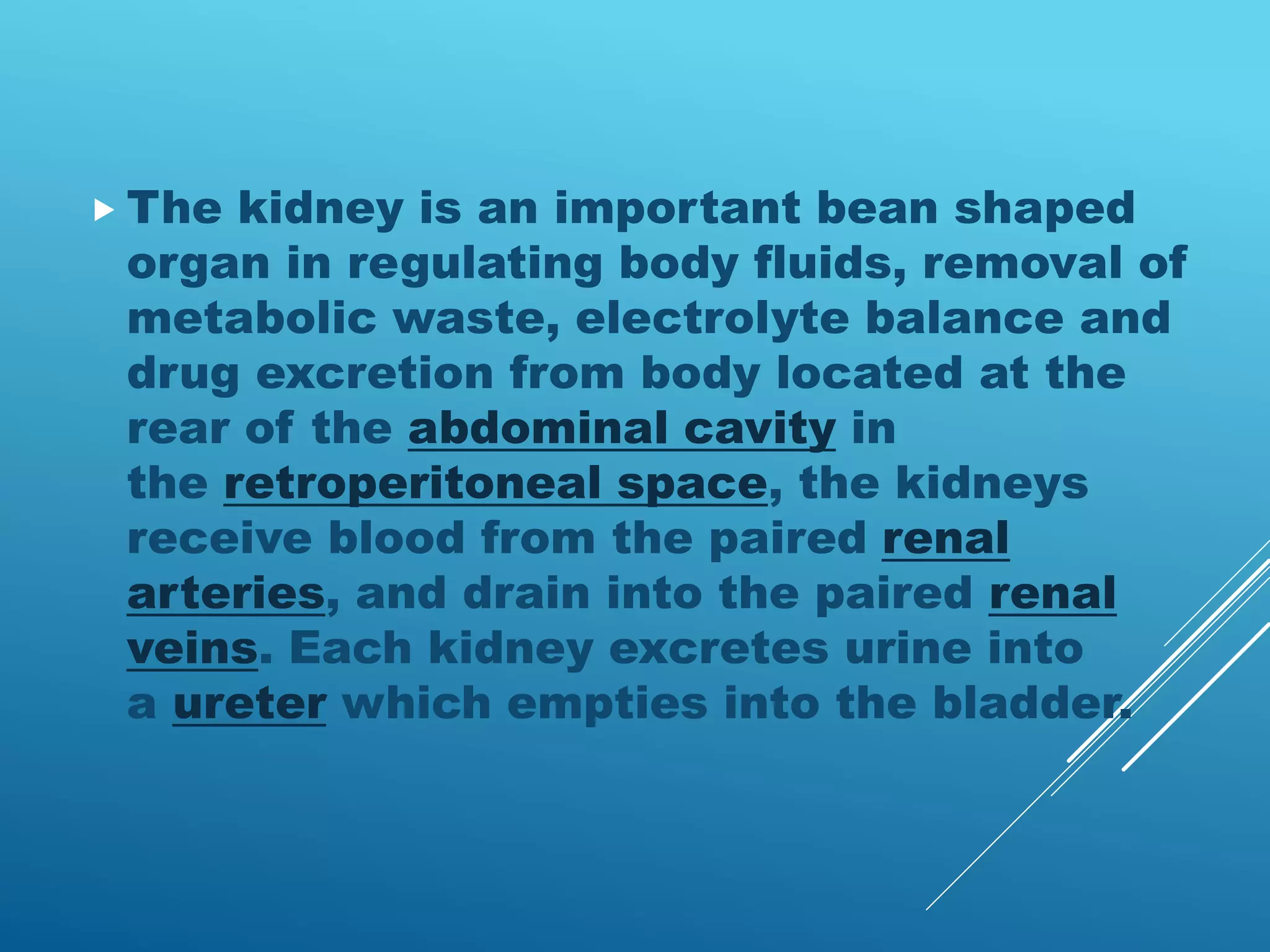 The kidney is an important bean shaped organ in regulating body fluids, removal of metabolic waste, electrolyte balance and drug excretion from body located at the rear of the abdominal cavity in the retroperitoneal space, the kidneys receive blood from the paired renal arteries, and drain into the paired renal veins. Each kidney excretes urine into a ureter which empties into the bladder.